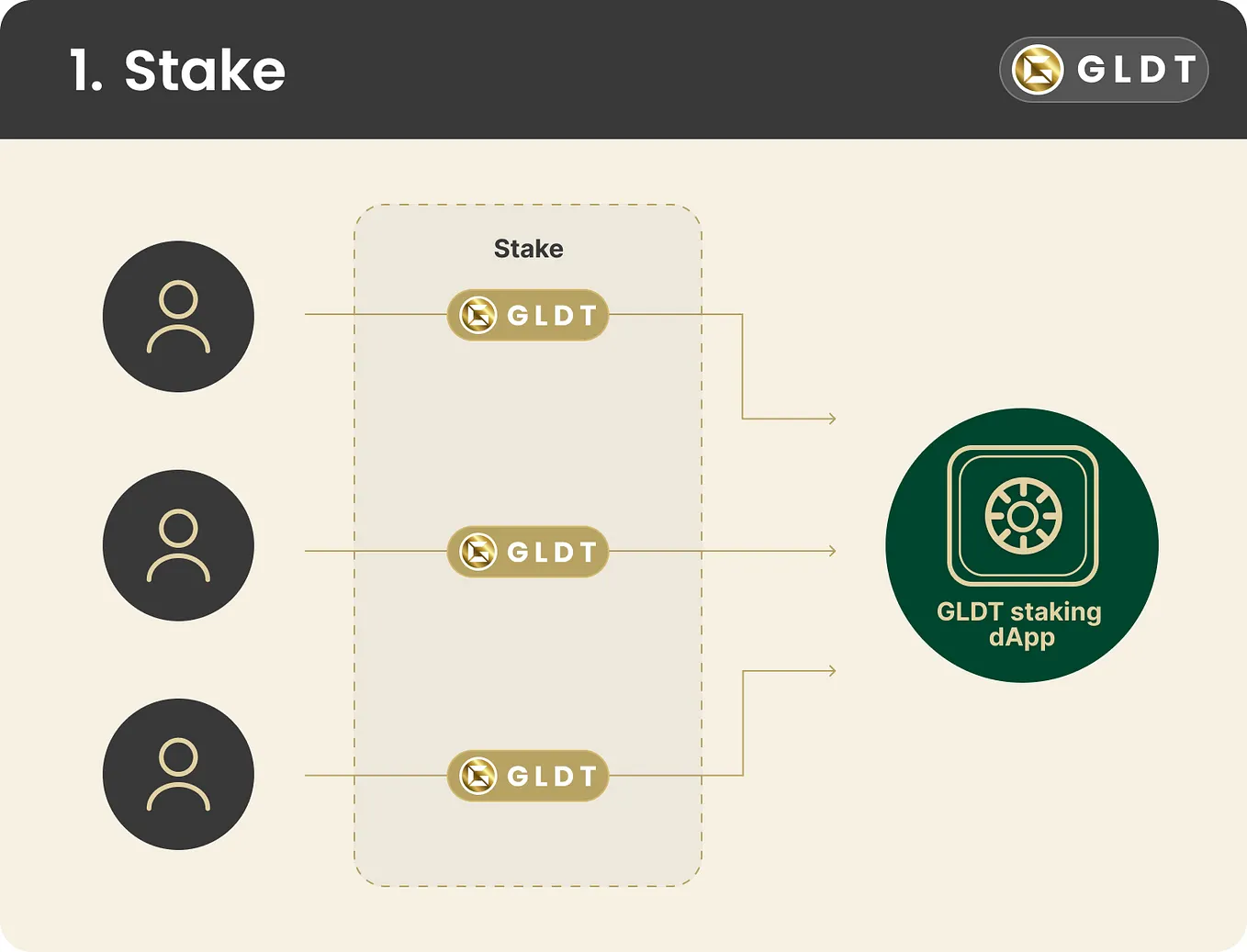 1. Stake

GLDT

Stake

GLDT

GLDT

GLDT

GLDT staking dApp